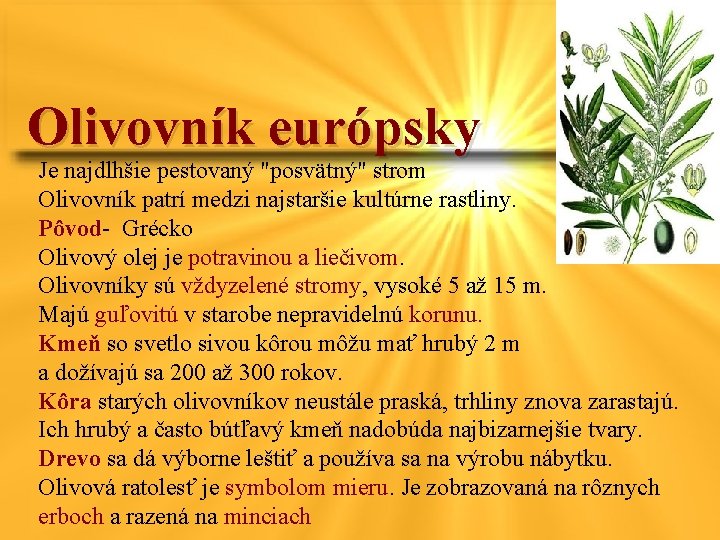 Olivovník európsky

Je najdlhšie pestovaný "posvätný" strom

Olivovník patrí medzi najstaršie kultúrne rastliny.

Pôvod- Grécko

Olivový olej je potravinou a liečivom.

Olivovníky sú vždyzelené stromy, vysoké 5 až 15 m.

Majú guľovitú v starobe nepravidelnú korunu.

Kmeň so svetlo sivou kôrou môžu mať hrubý 2 m a dožívajú sa 200 až 300 rokov.

Kôra starých olivovníkov neustále praská, trhliny znova zarastajú.

Ich hrubý a často bútľavý kmeň nadobúda najbizarnejšie tvary.

Drevo sa dá výborne leštiť a používa sa na výrobu nábytku.

Olivová ratolesť je symbolom mieru. Je zobrazovaná na rôznych erboch a razená na minciach